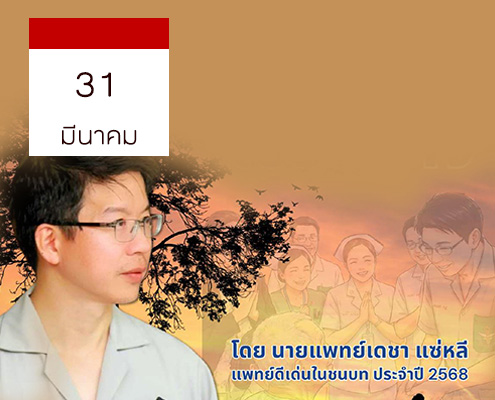 31
มีนาคม

โดย นายแพทย์เดชา แซ่หลี
แพทย์ดีเด่นในชนบท ประจำปี 2568